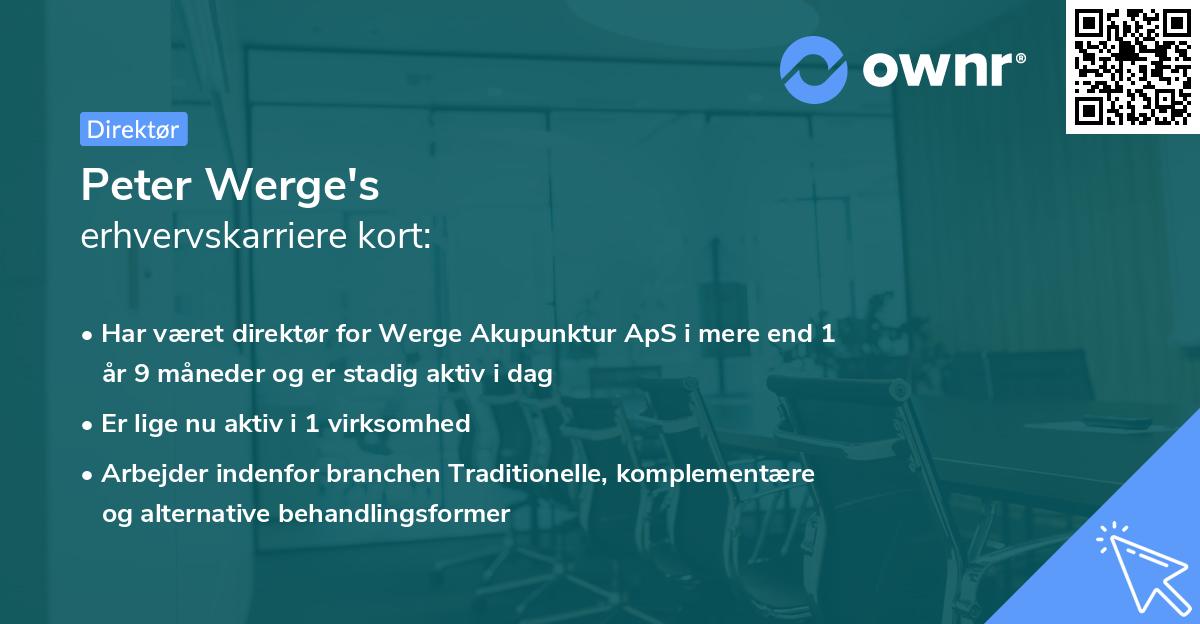 ownr®

Direktør

Peter Werge's
erhvervskarriere kort:

• Har været direktør for Werge Akupunktur ApS i mere end 1 år 9 måneder og er stadig aktiv i dag

• Er lige nu aktiv i 1 virksomhed

• Arbejder indenfor branchen Traditionelle, komplementære og alternative behandlingsformer